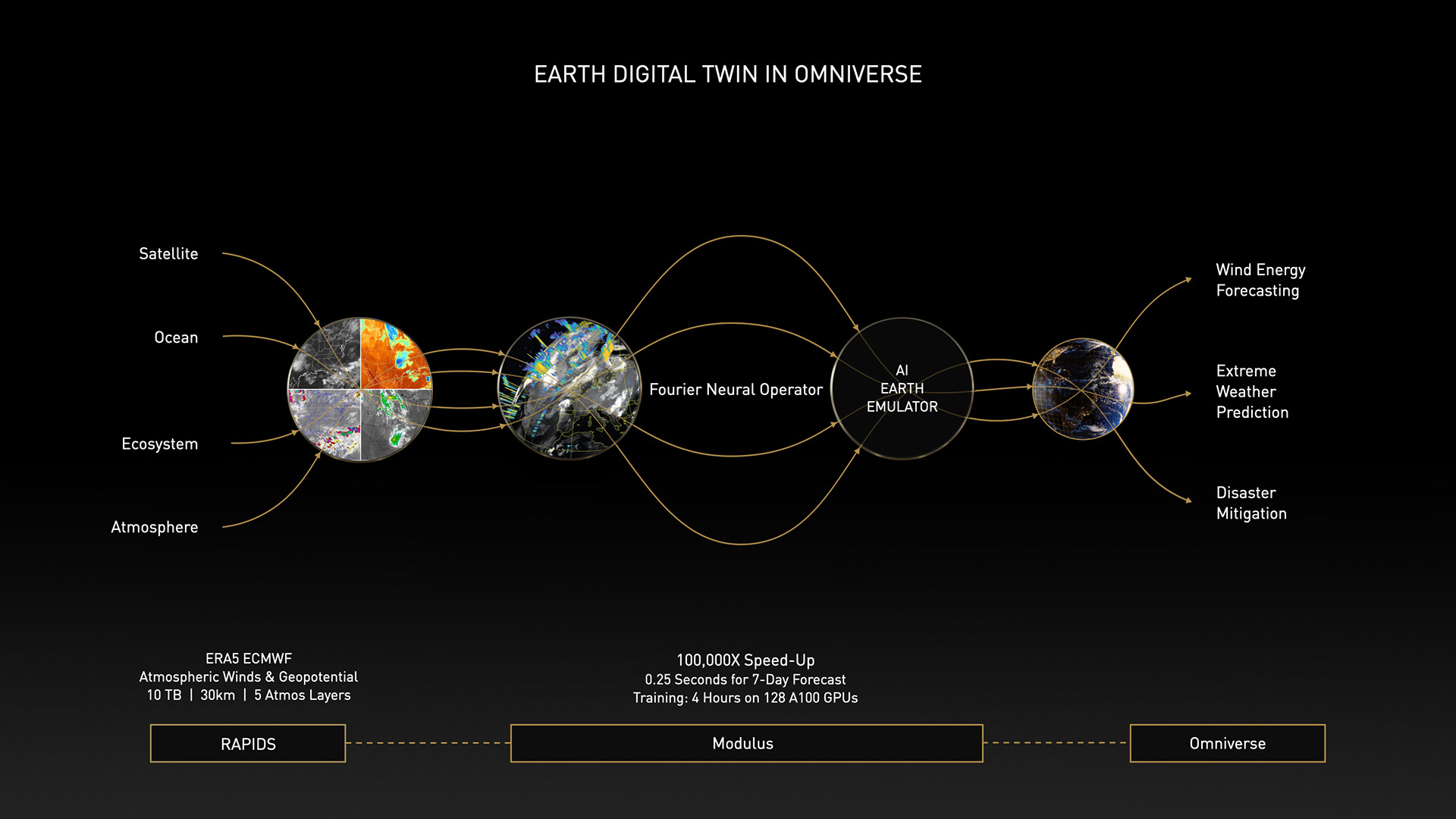 EARTH DIGITAL TWIN IN OMNIVERSE

Satellite

Ocean

Ecosystem

Atmosphere

Fourier Neural Operator

AI
EARTH
EMULATOR

Wind Energy
Forecasting

Extreme
Weather
Prediction

Disaster
Mitigation

ERA5 ECMWF
Atmospheric Winds & Geopotential
10 TB | 30km | 5 Atmos Layers

100,000X Speed-Up
0.25 Seconds for 7-Day Forecast
Training: 4 Hours on 128 A100 GPUs

RAPIDS

Modulus

Omniverse